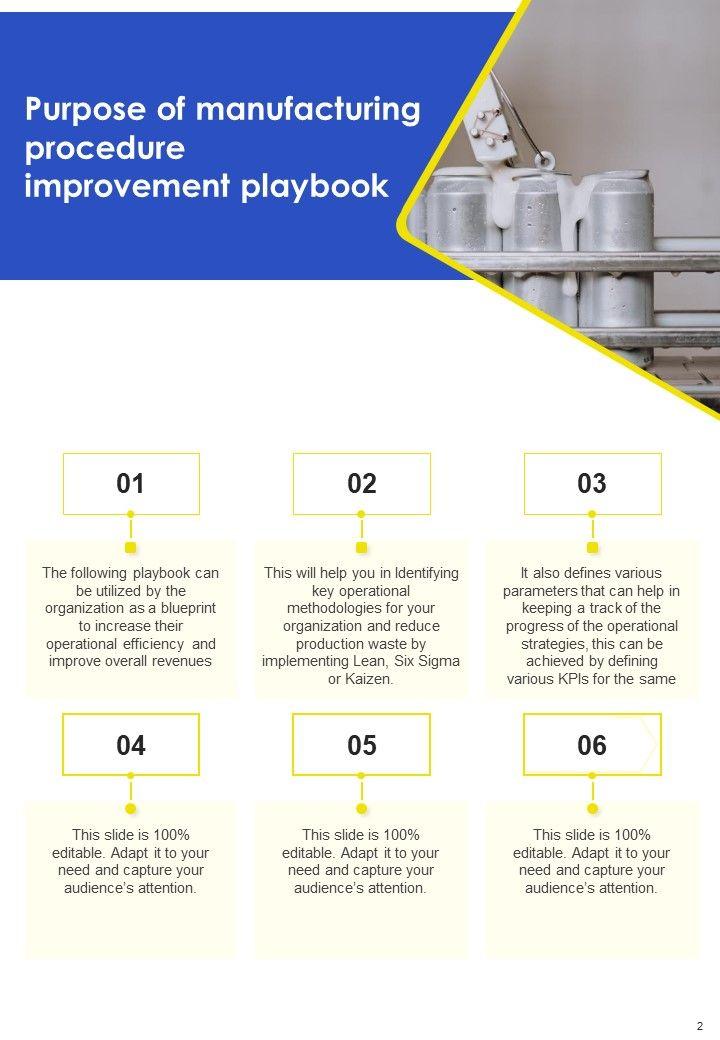 Purpose of manufacturing procedure improvement playbook

01

The following playbook can be utilized by the organization as a blueprint to increase their operational efficiency and improve overall revenues

02

This will help you in Identifying key operational methodologies for your organization and reduce production waste by implementing Lean, Six Sigma or Kaizen.

03

It also defines various parameters that can help in keeping a track of the progress of the operational strategies, this can be achieved by defining various KPIs for the same

04

This slide is 100% editable. Adapt it to your need and capture your audience's attention.

05

This slide is 100% editable. Adapt it to your need and capture your audience's attention.

06

This slide is 100% editable. Adapt it to your need and capture your audience's attention.

2